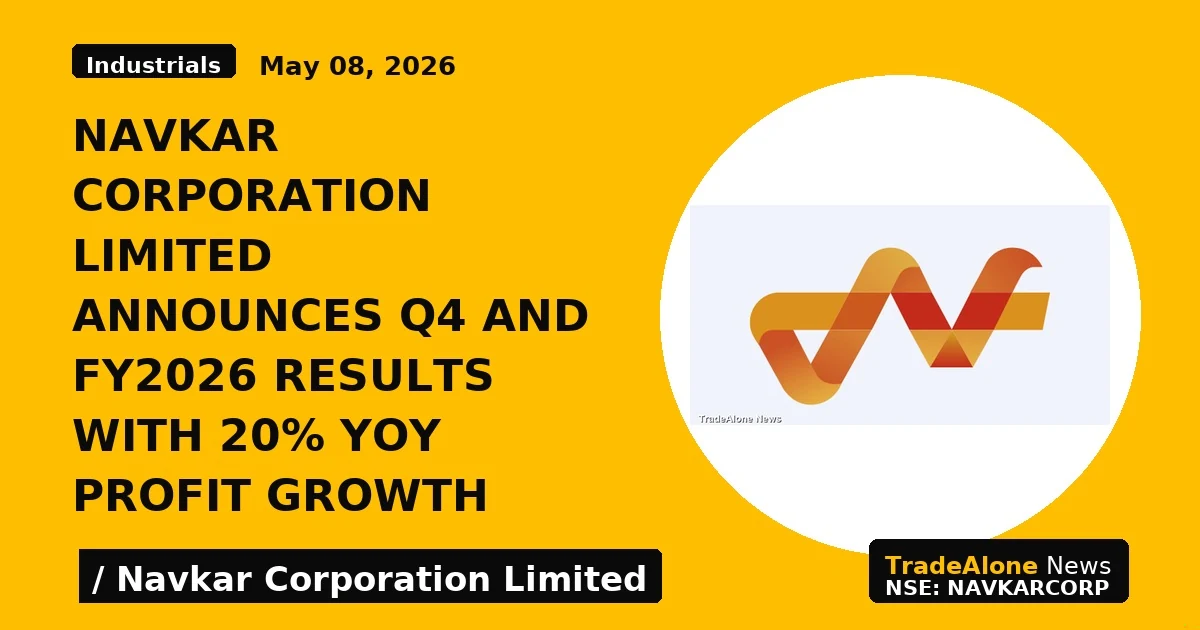 Industrials May 08, 2026

NAVKAR CORPORATION LIMITED ANNOUNCES Q4 AND FY2026 RESULTS WITH 20% YOY PROFIT GROWTH

TradeAlone News

/ Navkar Corporation Limited

TradeAlone News
NSE: NAVKARCORP